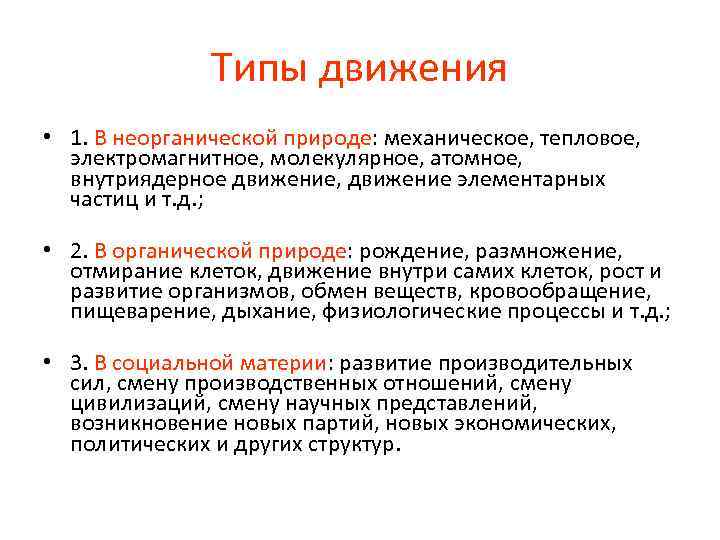 Типы движения

• 1. В неорганической природе: механическое, тепловое, электромагнитное, молекулярное, атомное, внутриядерное движение, движение элементарных частиц и т.д.;

• 2. В органической природе: рождение, размножение, отмирание клеток, движение внутри самих клеток, рост и развитие организмов, обмен веществ, кровообращение, пищеварение, дыхание, физиологические процессы и т.д.;

• 3. В социальной материи: развитие производительных сил, смену производственных отношений, смену цивилизаций, смену научных представлений, возникновение новых партий, новых экономических, политических и других структур.